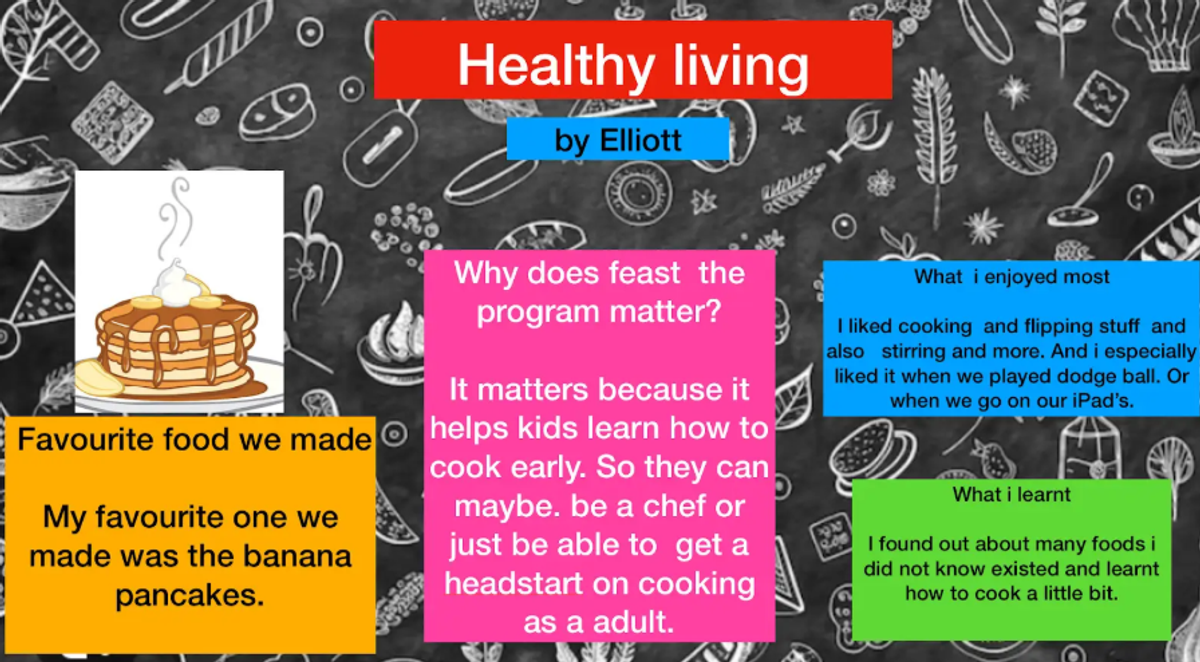 Healthy living

by Elliott

Favourite food we made

My favourite one we made was the banana pancakes.

Why does feast the program matter?

It matters because it helps kids learn how to cook early. So they can maybe. be a chef or just be able to get a headstart on cooking as a adult.

What i enjoyed most

I liked cooking and flipping stuff and also stirring and more. And i especially liked it when we played dodge ball. Or when we go on our iPad's.

What i learnt

I found out about many foods i did not know existed and learnt how to cook a little bit.